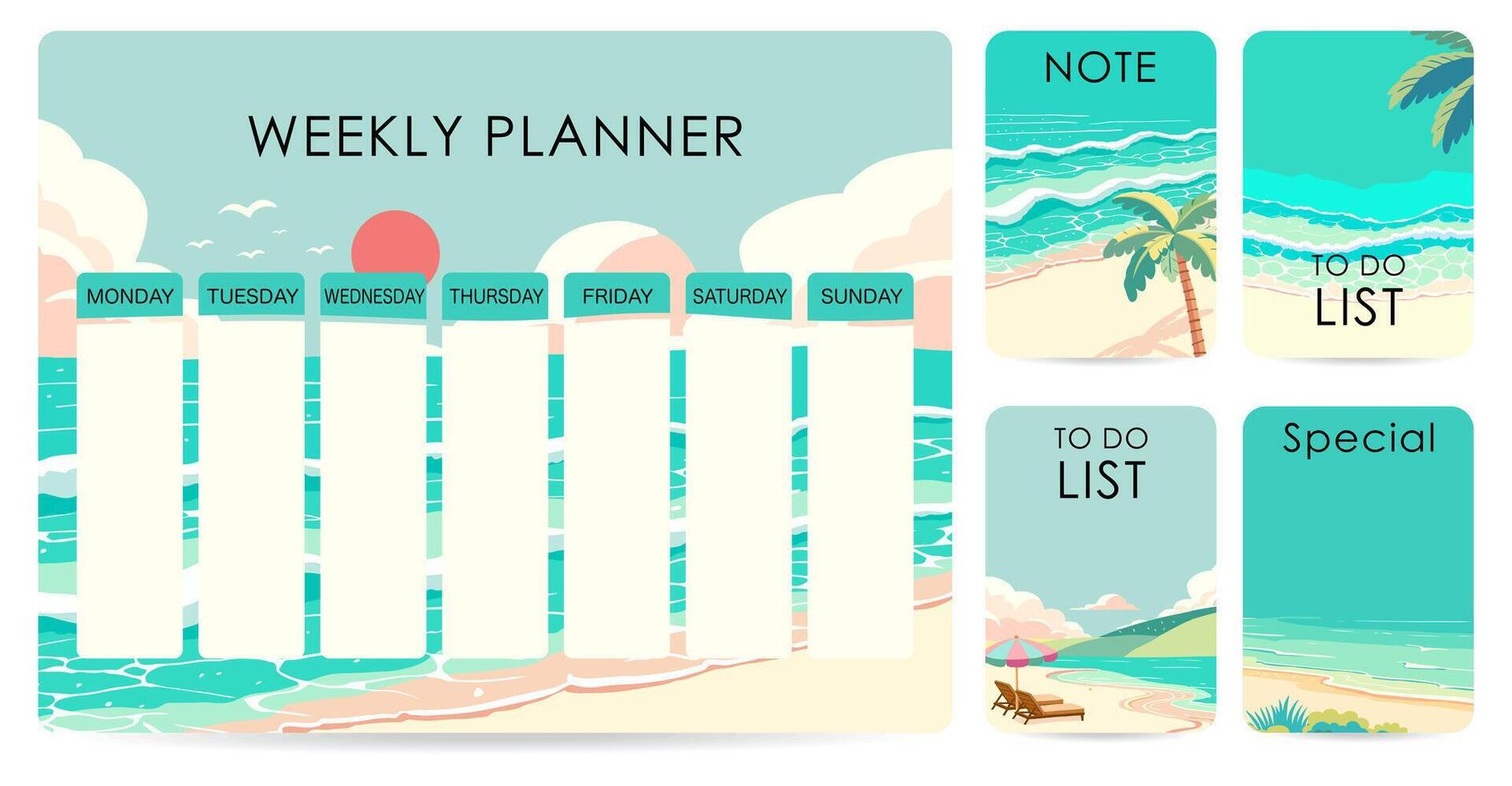 WEEKLY PLANNER

MONDAY
TUESDAY
WEDNESDAY
THURSDAY
FRIDAY
SATURDAY
SUNDAY

NOTE

TO DO LIST

TO DO LIST

Special